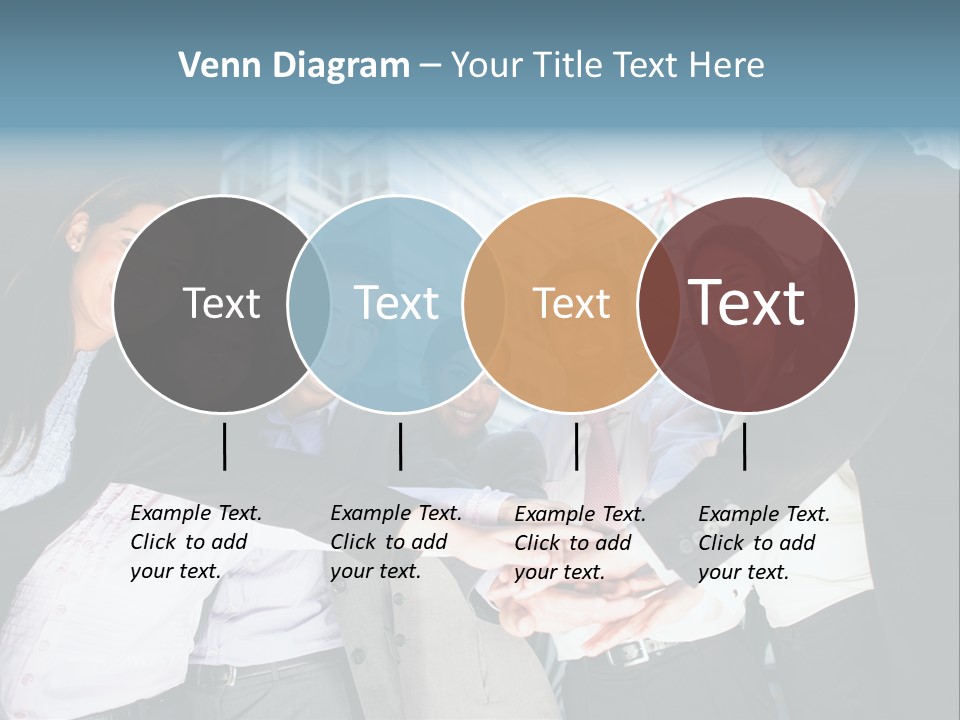 Venn Diagram – Your Title Text Here

Text

Text

Text

Text

Example Text. Click to add your text.

Example Text. Click to add your text.

Example Text. Click to add your text.

Example Text. Click to add your text.